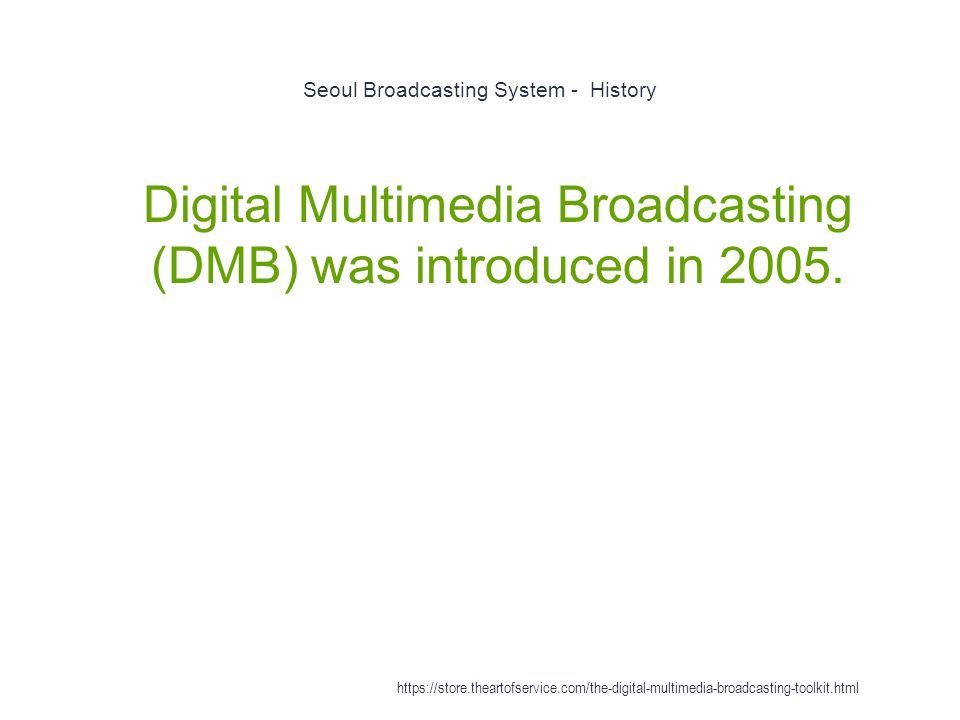 Seoul Broadcasting System -  History

Digital Multimedia Broadcasting (DMB) was introduced in 2005.

https://store.theartofservice.com/the-digital-multimedia-broadcasting-toolkit.html